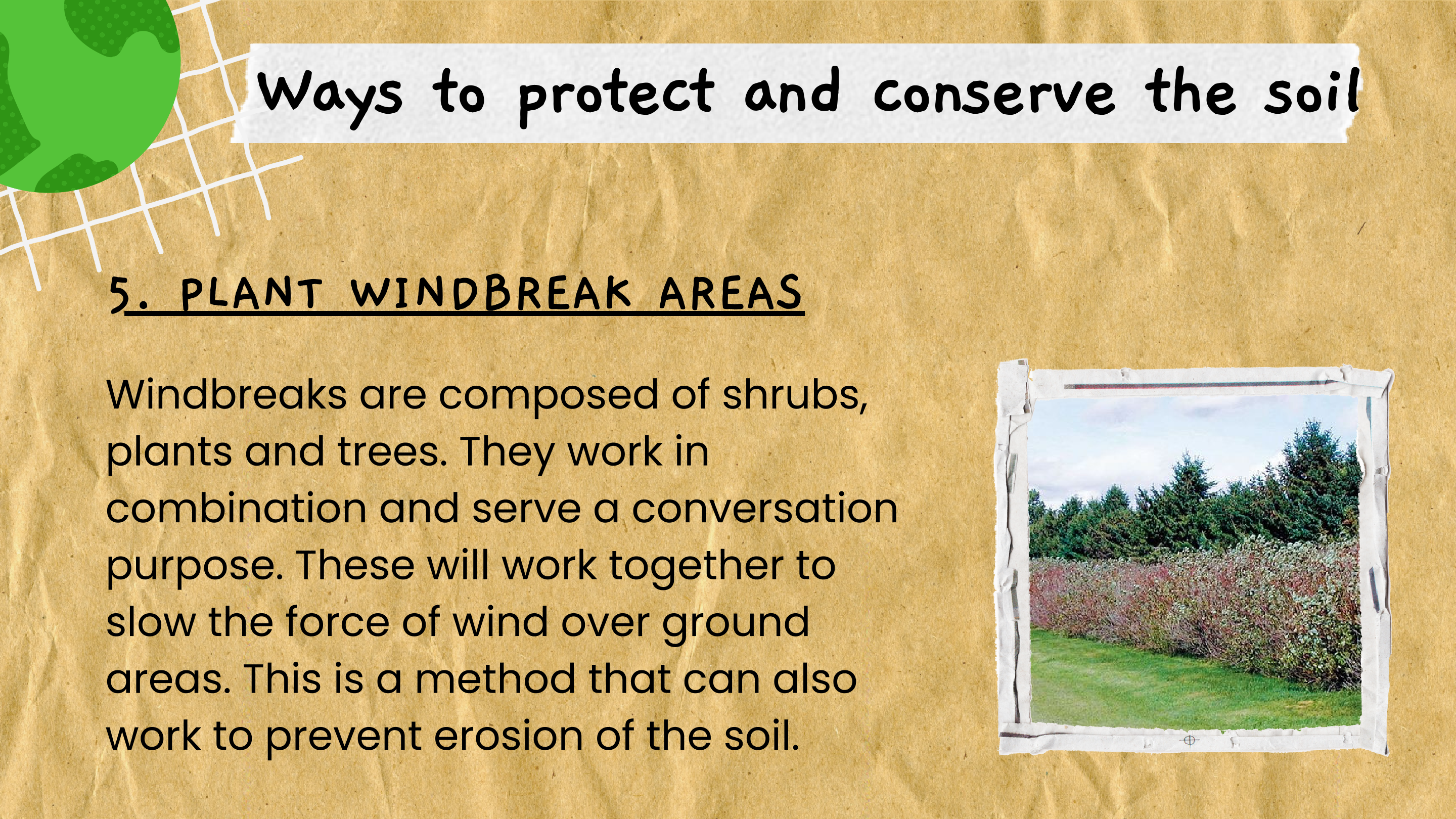 Ways to protect and conserve the soil

5. PLANT WINDBREAK AREAS

Windbreaks are composed of shrubs, plants and trees. They work in combination and serve a conversation purpose. These will work together to slow the force of wind over ground areas. This is a method that can also work to prevent erosion of the soil.